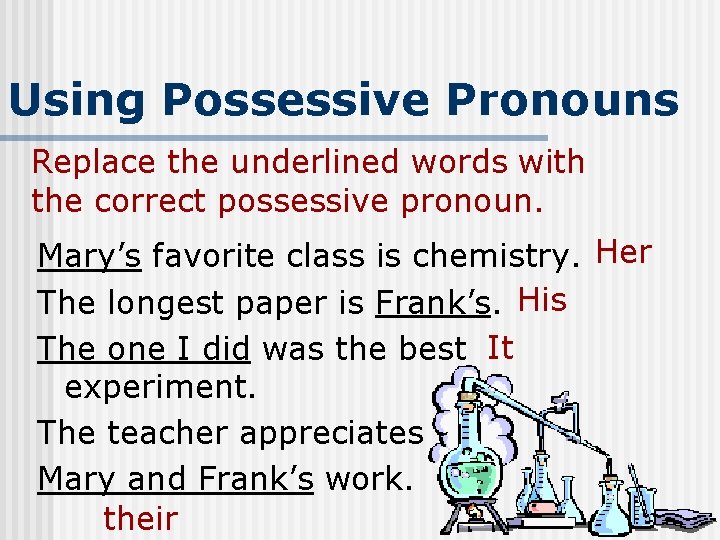 Using Possessive Pronouns

Replace the underlined words with the correct possessive pronoun.

Mary's favorite class is chemistry. Her

The longest paper is Frank's. His

The one I did was the best experiment. It

The teacher appreciates Mary and Frank's work.

their